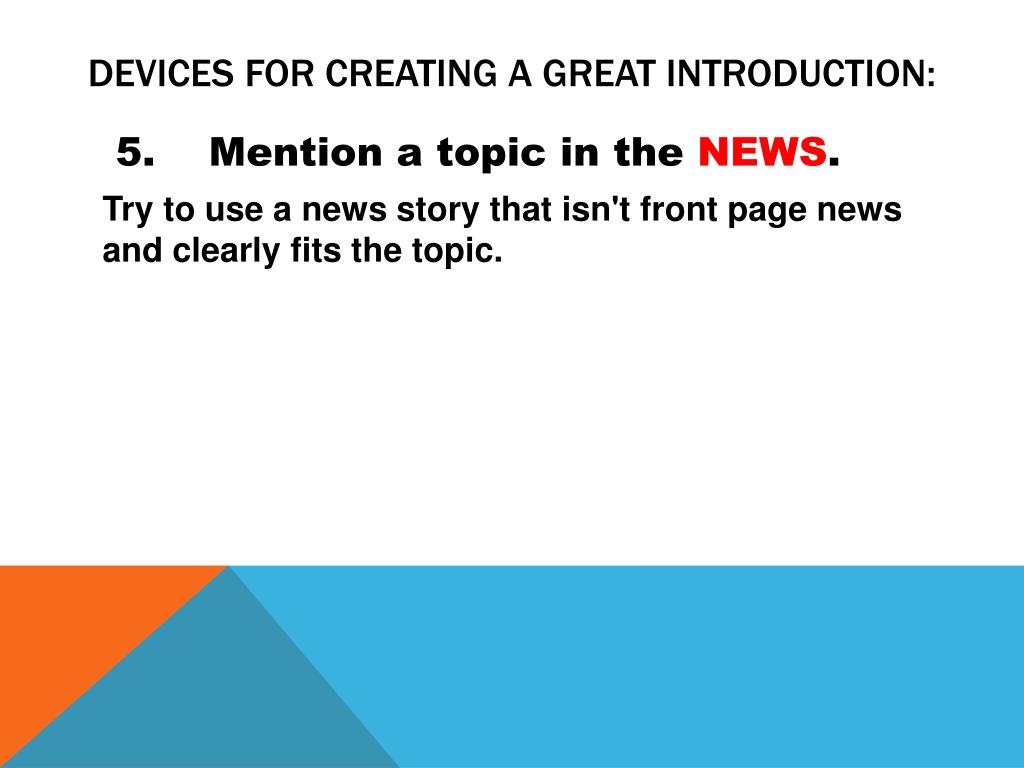 DEVICES FOR CREATING A GREAT INTRODUCTION:

5. Mention a topic in the NEWS.

Try to use a news story that isn't front page news and clearly fits the topic.